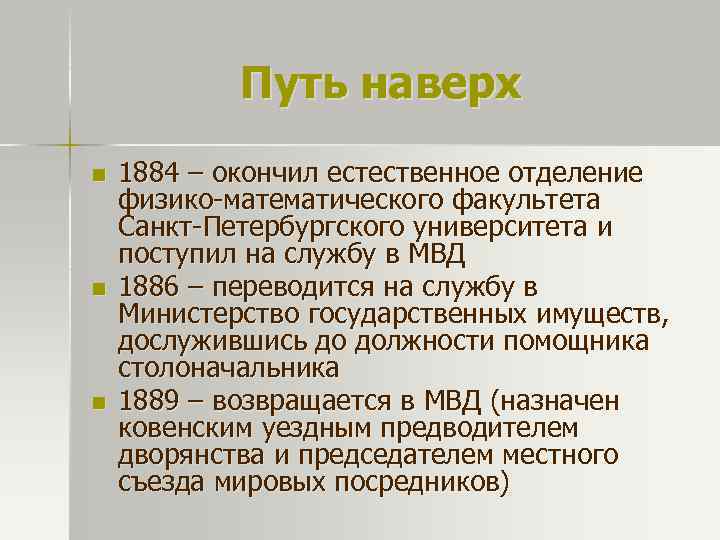 Путь наверх

1884 – окончил естественное отделение физико-математического факультета Санкт-Петербургского университета и поступил на службу в МВД

1886 – переводится на службу в Министерство государственных имуществ, дослужившись до должности помощника столоначальника

1889 – возвращается в МВД (назначен ковенским уездным предводителем дворянства и председателем местного съезда мировых посредников)